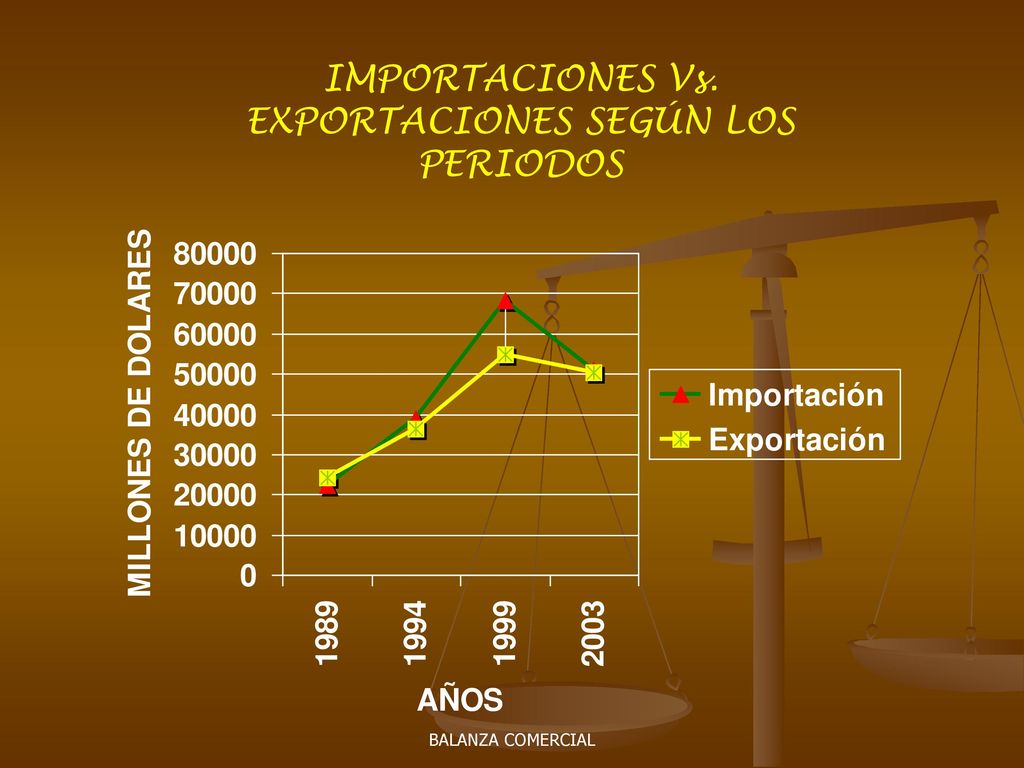 IMPORTACIONES Vs. EXPORTACIONES SEGÚN LOS PERIODOS

MILLONES DE DOLARES

80000
70000
60000
50000
40000
30000
20000
10000
0

1989
1994
1999
2003

AÑOS

Importación
Exportación

BALANZA COMERCIAL